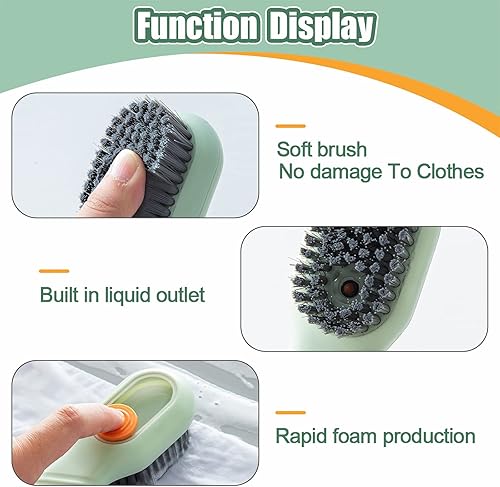 Function Display

Soft brush
No damage To Clothes

Built in liquid outlet

Rapid foam production